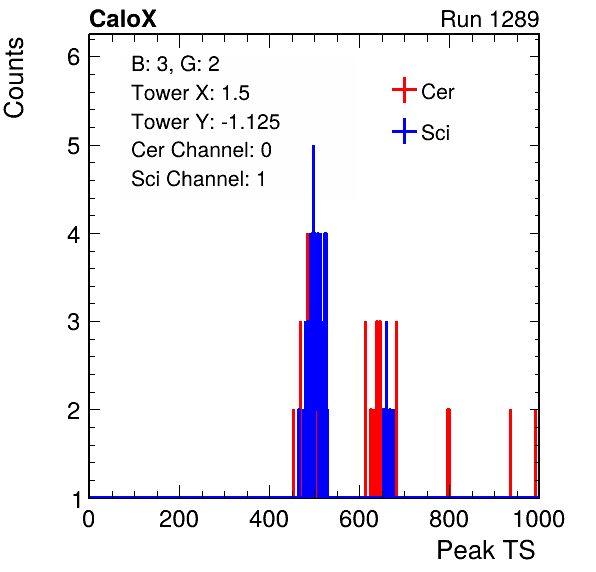 CaloX

Run 1289

Counts

B: 3, G: 2
Tower X: 1.5
Tower Y: -1.125
Cer Channel: 0
Sci Channel: 1

Cer
Sci

6
5
4
3
2
1

0
200
400
600
800
1000

Peak TS